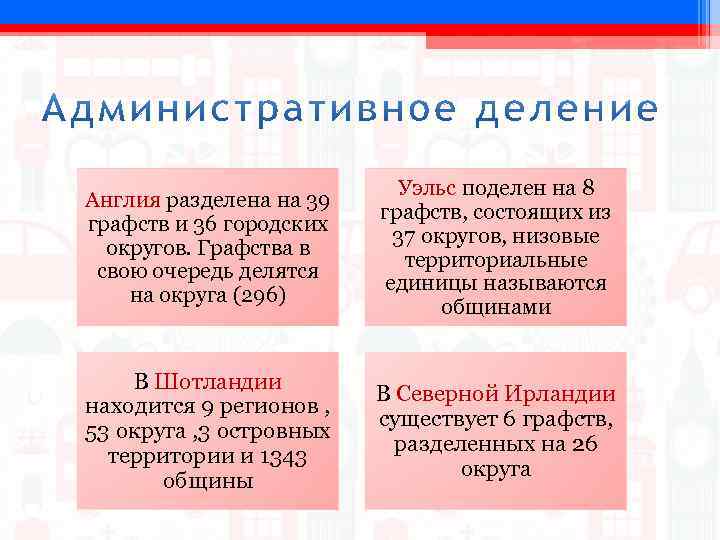 Административное деление

Англия разделена на 39 графств и 36 городских округов. Графства в свою очередь делятся на округа (296)

Уэльс поделен на 8 графств, состоящих из 37 округов, низовые территориальные единицы называются общинами

В Шотландии находится 9 регионов , 53 округа ,3 островных территории и 1343 общины

В Северной Ирландии существует 6 графств, разделенных на 26 округа